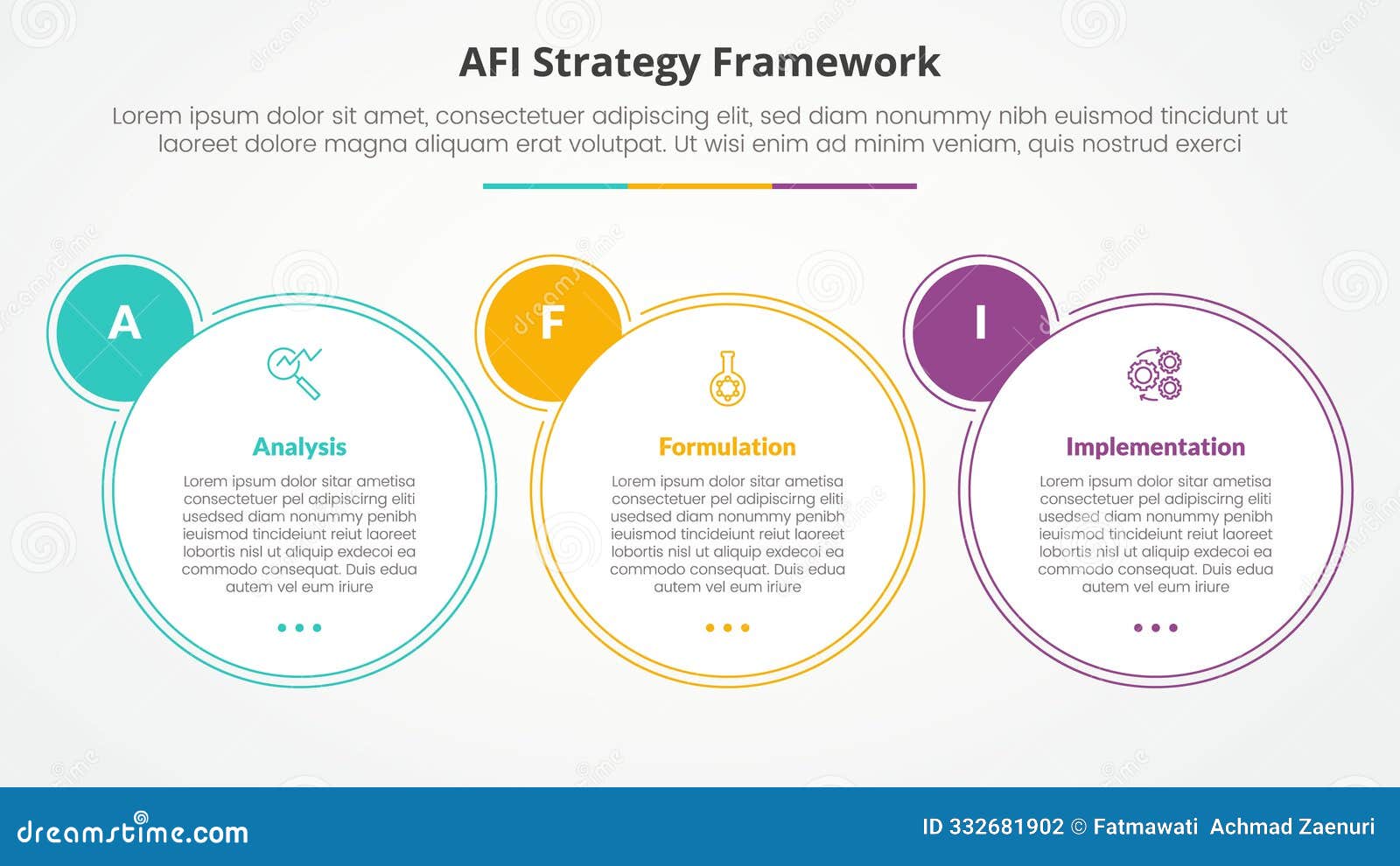 AFI Strategy Framework

Lorem ipsum dolor sit amet, consectetuer adipiscing elit, sed diam nonummy nibh euismod tincidunt ut laoreet dolore magna aliquam erat volutpat. Ut wisi enim ad minim veniam, quis nostrud exerci

A

Analysis

Lorem ipsum dolor sitar ametisa consectetuer pel adipiscirng eliti usedsed diam nonummy penibh ieuismod tincideiunt reiut laoreet lobortis nisl ut aliquip exdecoi ea commodo consequat. Duis edua autem vel eum iriure

F

Formulation

Lorem ipsum dolor sitar ametisa consectetuer pel adipiscirng eliti usedsed diam nonummy penibh ieuismod tincideiunt reiut laoreet lobortis nisl ut aliquip exdecoi ea commodo consequat. Duis edua autem vel eum iriure

I

Implementation

Lorem ipsum dolor sitar ametisa consectetuer pel adipiscirng eliti usedsed diam nonummy penibh ieuismod tincideiunt reiut laoreet lobortis nisl ut aliquip exdecoi ea commodo consequat. Duis edua autem vel eum iriure

dreamstime.com

ID 332681902 © Fatmawati Achmad Zaenuri